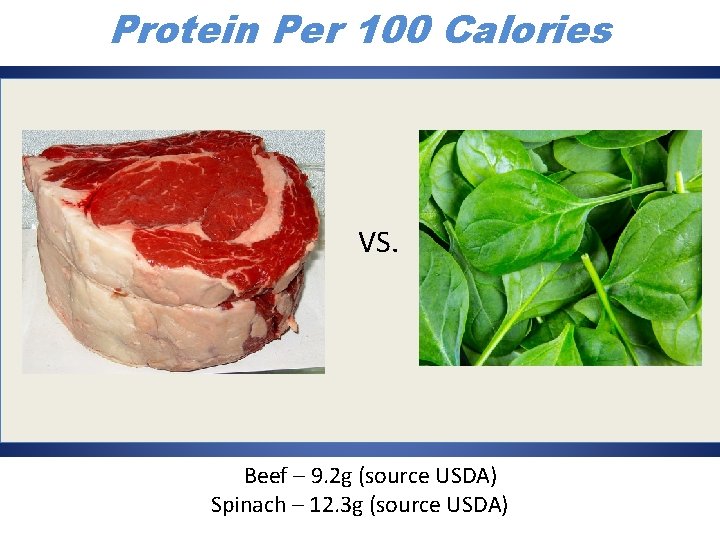 Protein Per 100 Calories

VS.

Beef – 9.2g (source USDA)
Spinach – 12.3g (source USDA)